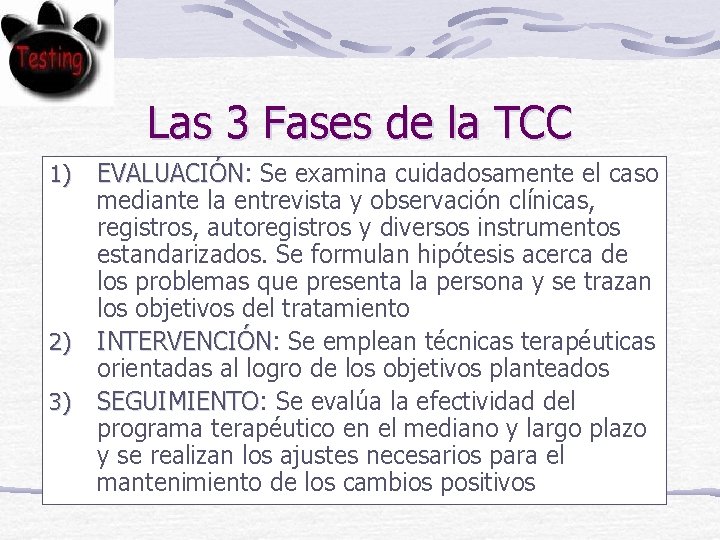 Testing

Las 3 Fases de la TCC

1) EVALUACIÓN: Se examina cuidadosamente el caso mediante la entrevista y observación clínicas, registros, autoregistros y diversos instrumentos estandarizados. Se formulan hipótesis acerca de los problemas que presenta la persona y se trazan los objetivos del tratamiento

2) INTERVENCIÓN: Se emplean técnicas terapéuticas orientadas al logro de los objetivos planteados

3) SEGUIMIENTO: Se evalúa la efectividad del programa terapéutico en el mediano y largo plazo y se realizan los ajustes necesarios para el mantenimiento de los cambios positivos